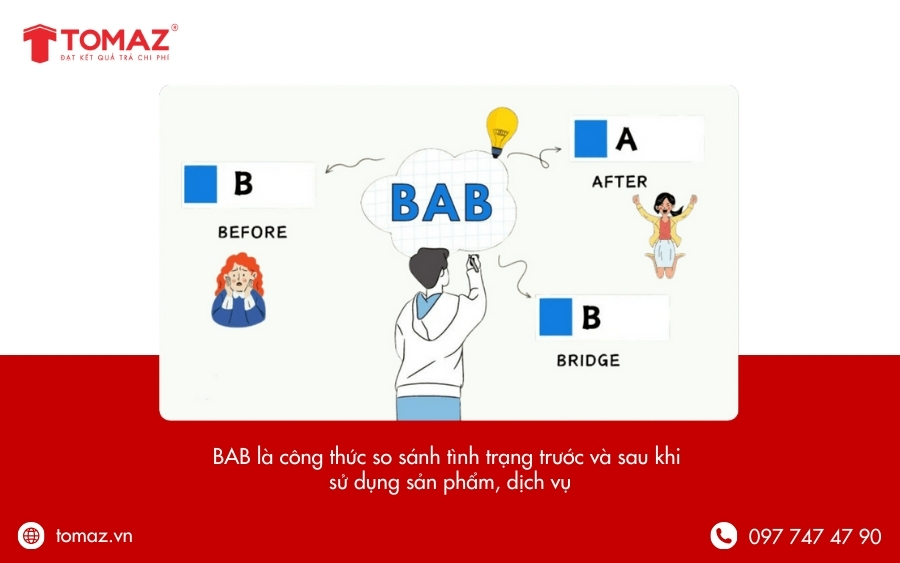 TOMAZ®
ĐẠT KẾT QUẢ TRẢ CHI PHÍ

B
BEFORE

BAB

A
AFTER

B
BRIDGE

BAB là công thức so sánh tình trạng trước và sau khi sử dụng sản phẩm, dịch vụ

tomaz.vn

097 747 47 90